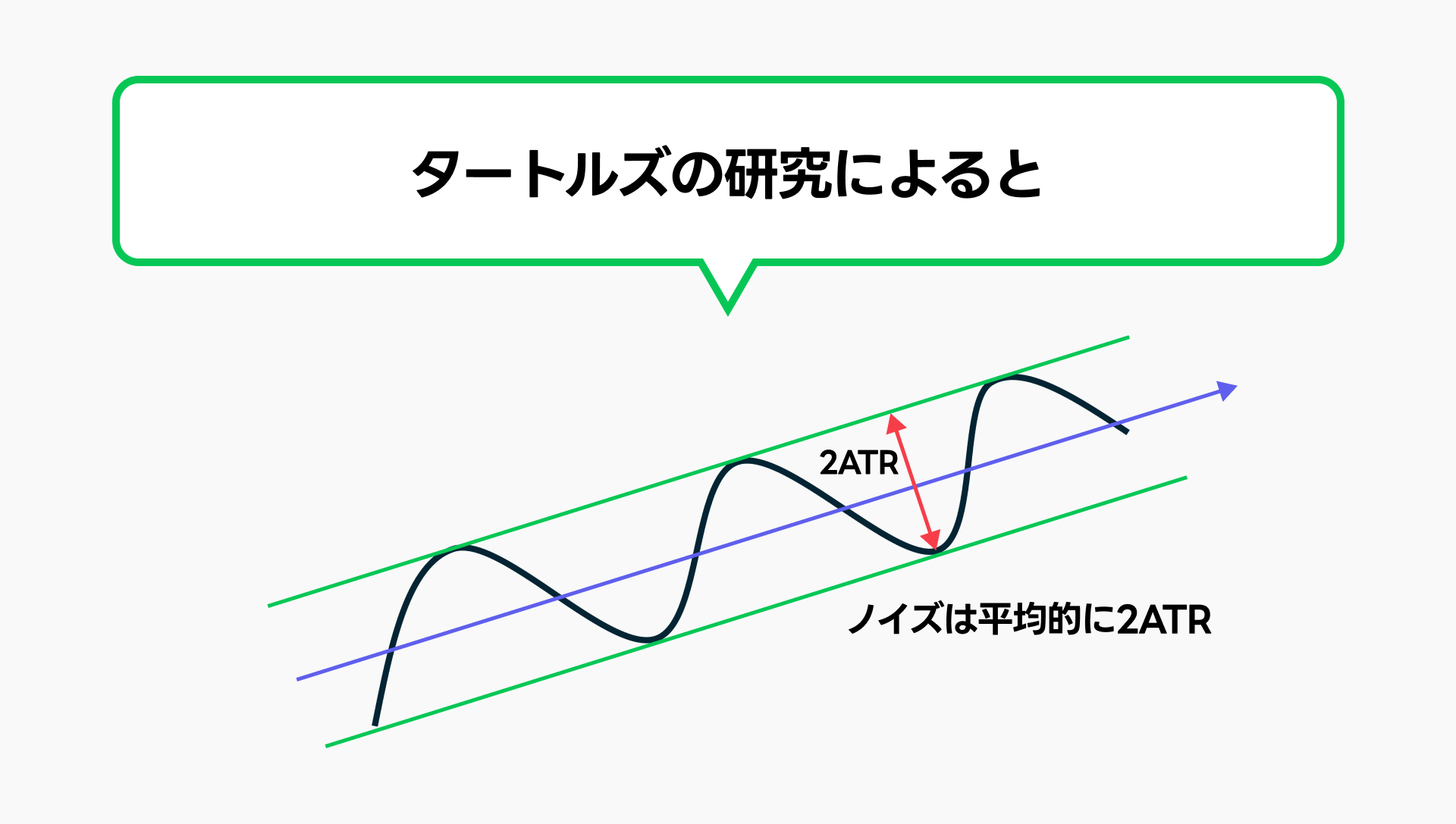 タートルズの研究によると

2ATR

ノイズは平均的に2ATR